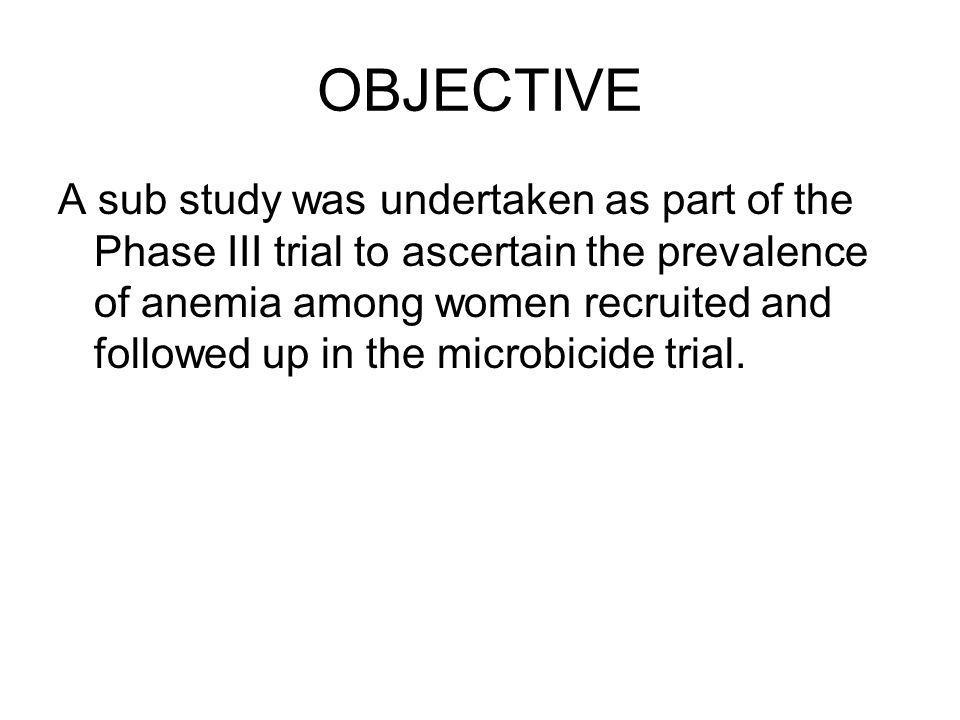 OBJECTIVE

A sub study was undertaken as part of the Phase III trial to ascertain the prevalence of anemia among women recruited and followed up in the microbicide trial.